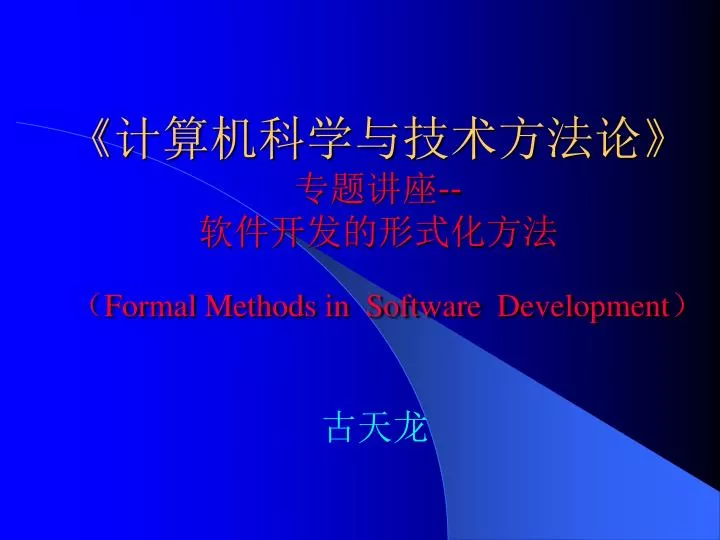 《计算机科学与技术方法论》
专题讲座--
软件开发的形式化方法

（Formal Methods in  Software  Development）

古天龙